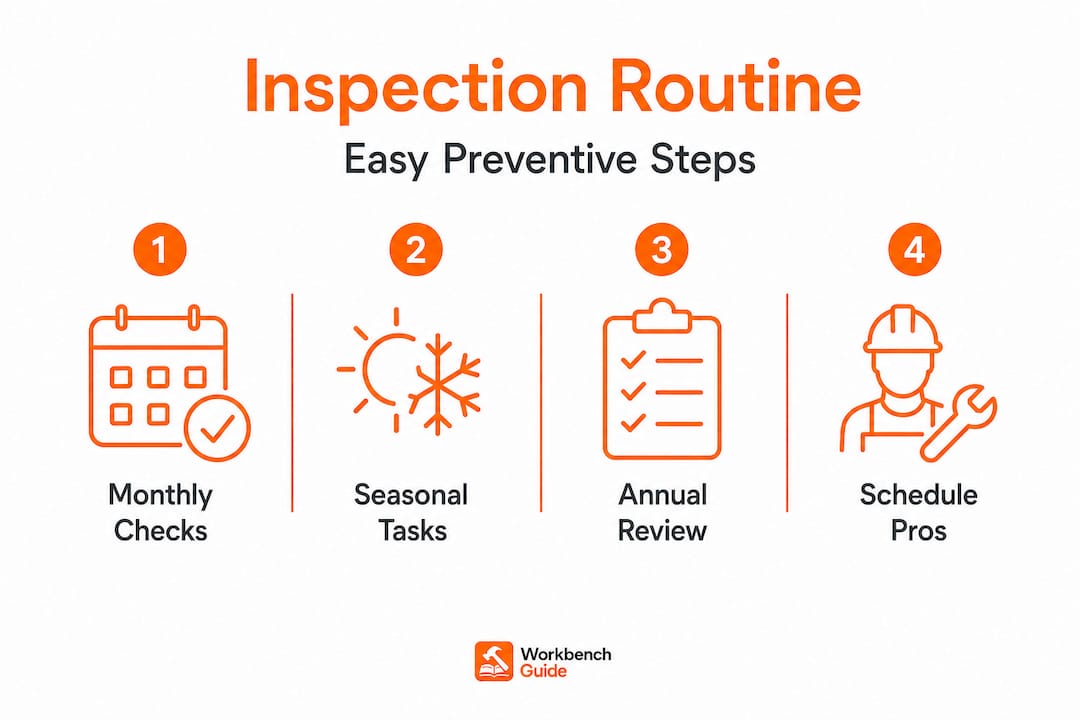 Inspection Routine

Easy Preventive Steps

1
Monthly Checks

2
Seasonal Tasks

3
Annual Review

4
Schedule Pros

Workbench Guide